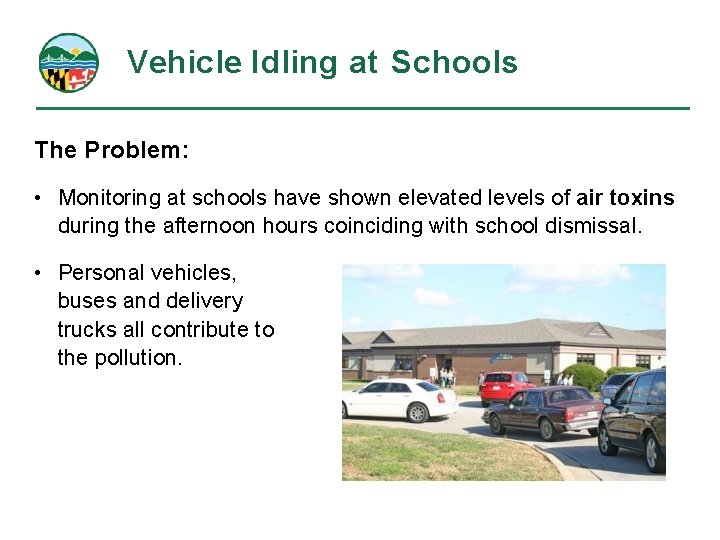 Vehicle Idling at Schools

The Problem:

• Monitoring at schools have shown elevated levels of air toxins during the afternoon hours coinciding with school dismissal.

• Personal vehicles, buses and delivery trucks all contribute to the pollution.